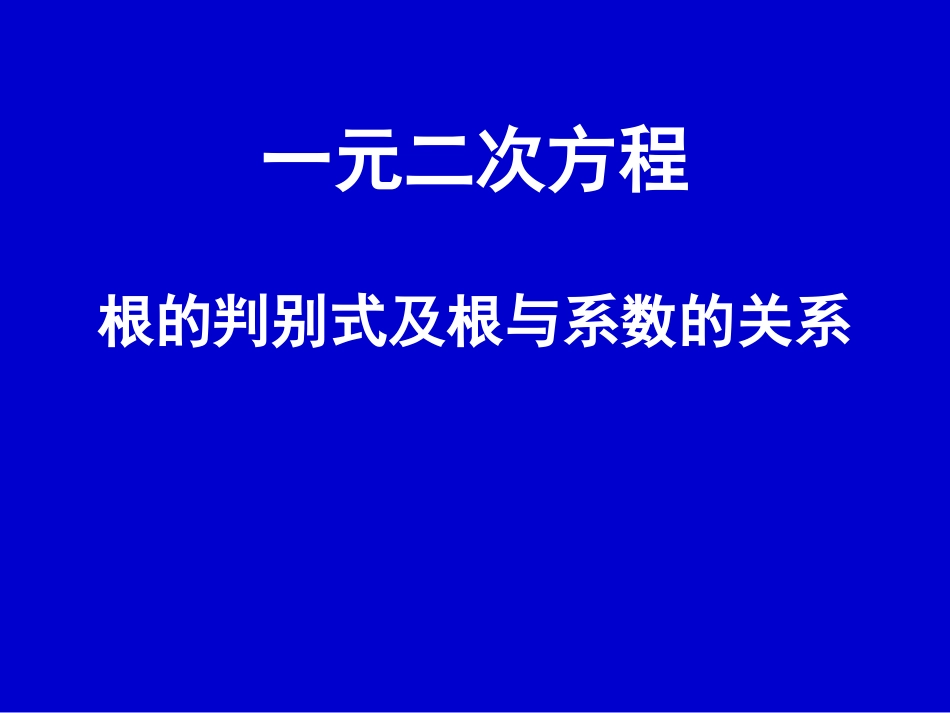 一元二次方程

根的判别式及根与系数的关系